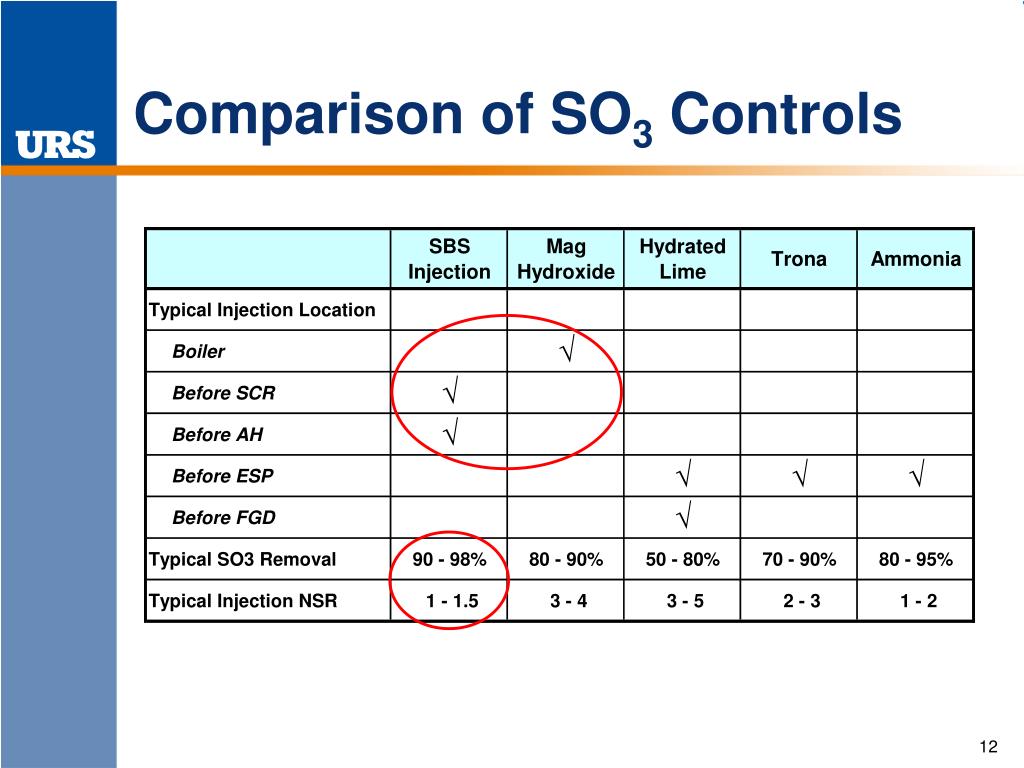 URS

Comparison of $SO_3$ Controls

| | SBS Injection | Mag Hydroxide | Hydrated Lime | Trona | Ammonia |
|---|---|---|---|---|---|
| Typical Injection Location | | | | | |
| Boiler | | √ | | | |
| Before SCR | √ | | | | |
| Before AH | √ | | | | |
| Before ESP | | | √ | √ | √ |
| Before FGD | | | √ | | |
| Typical SO3 Removal | 90 - 98% | 80 - 90% | 50 - 80% | 70 - 90% | 80 - 95% |
| Typical Injection NSR | 1 - 1.5 | 3 - 4 | 3 - 5 | 2 - 3 | 1 - 2 |

12